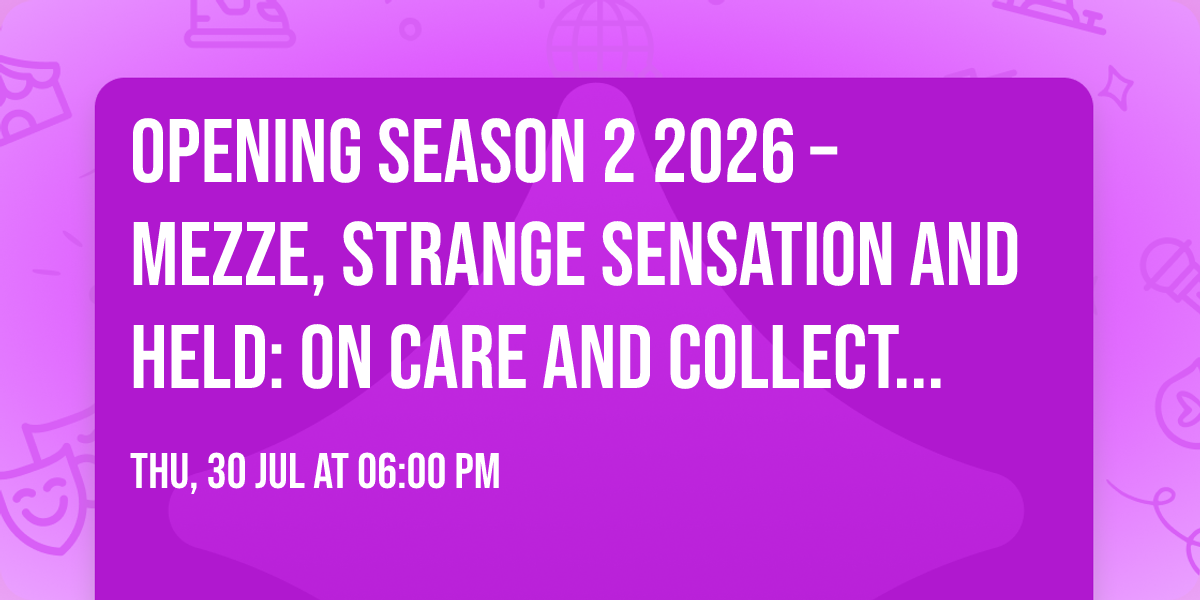 OPENING SEASON 2 2026 – MEZZE, STRANGE SENSATION AND HELD: ON CARE AND COLLECT...

THU, 30 JUL AT 06:00 PM